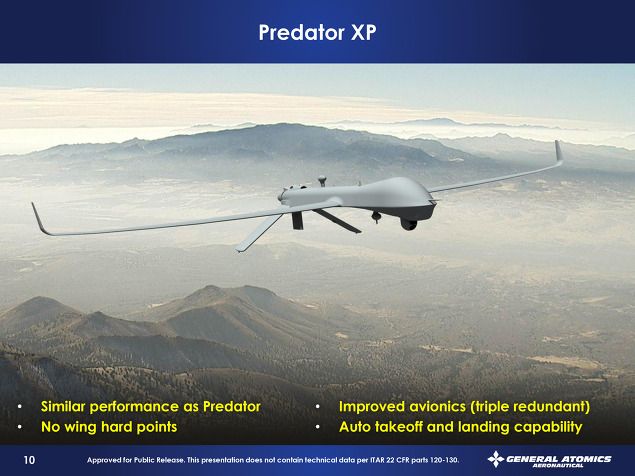 Predator XP

• Similar performance as Predator
• No wing hard points

• Improved avionics (triple redundant)
• Auto takeoff and landing capability

10 Approved for Public Release. This presentation does not contain technical data per ITAR 22 CFR parts 120-130.

GENERAL ATOMICS AERONAUTICAL